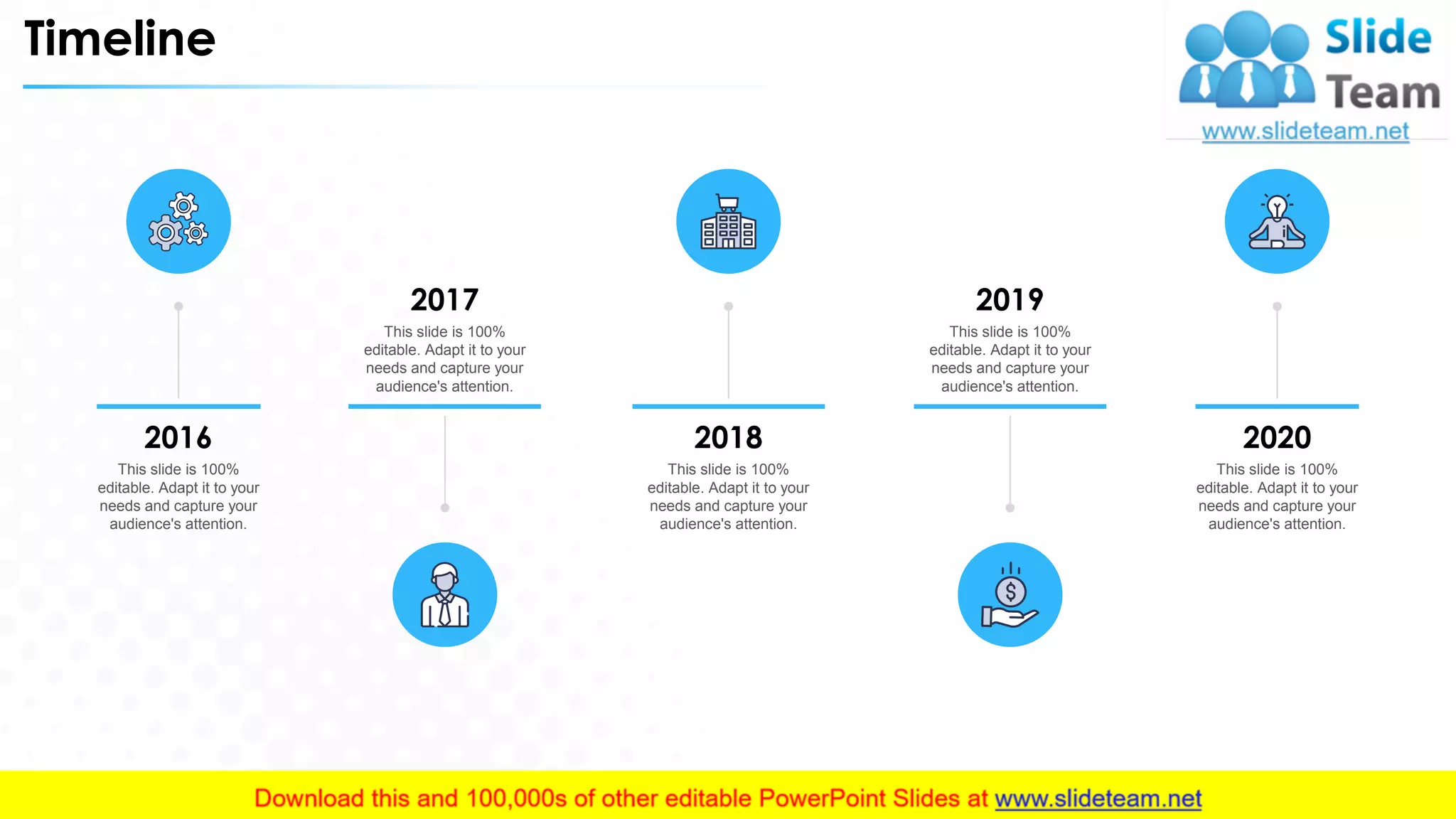 Timeline

Slide Team
www.slideteam.net

2016
This slide is 100% editable. Adapt it to your needs and capture your audience's attention.

2017
This slide is 100% editable. Adapt it to your needs and capture your audience's attention.

2018
This slide is 100% editable. Adapt it to your needs and capture your audience's attention.

2019
This slide is 100% editable. Adapt it to your needs and capture your audience's attention.

2020
This slide is 100% editable. Adapt it to your needs and capture your audience's attention.

Download this and 100,000s of other editable PowerPoint Slides at www.slideteam.net